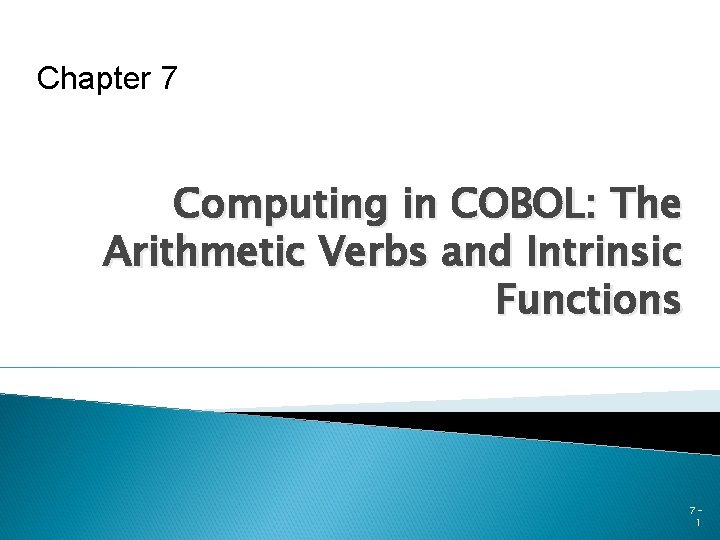 Chapter 7

Computing in COBOL: The Arithmetic Verbs and Intrinsic Functions

7-1